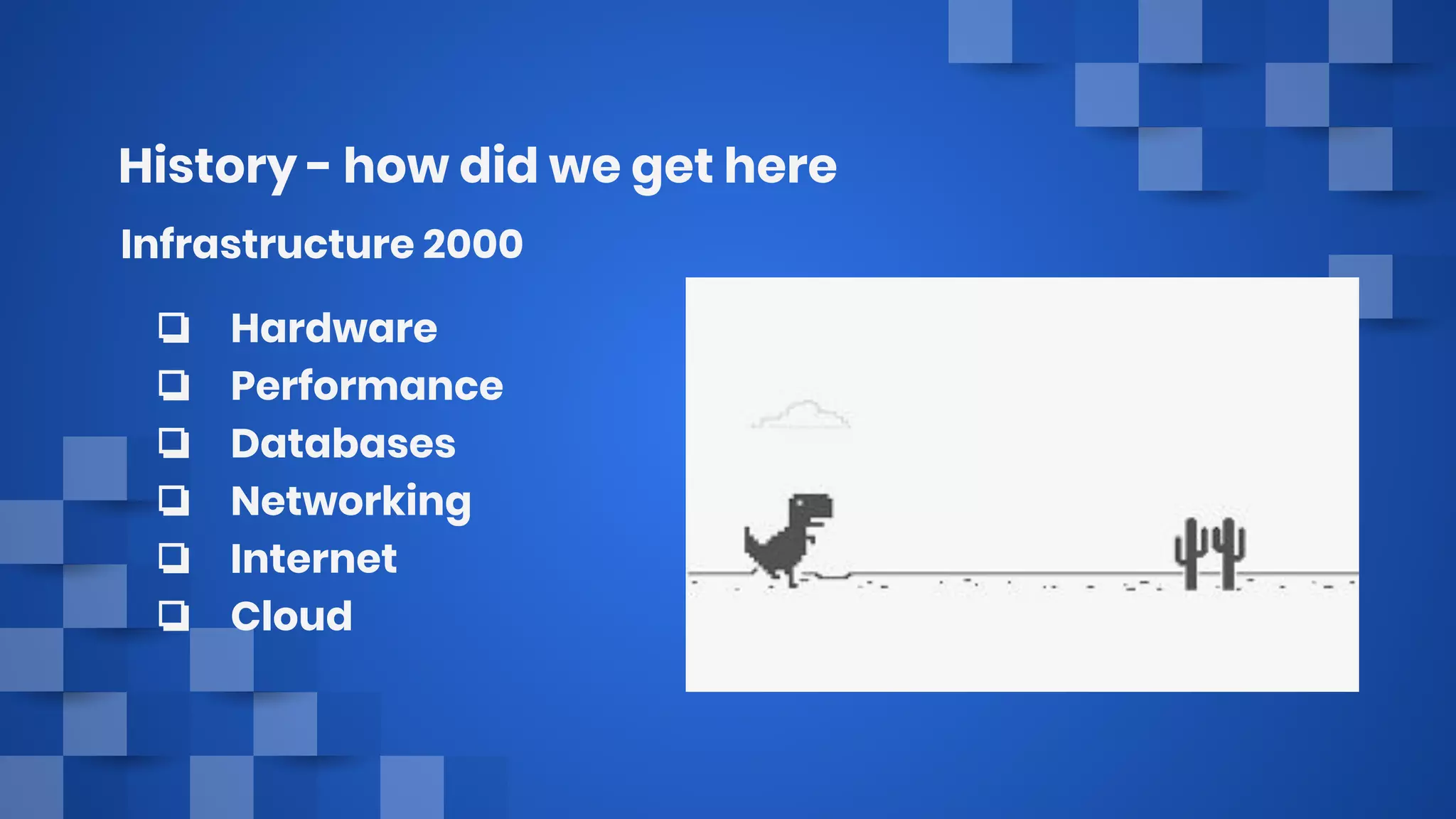 History - how did we get here

Infrastructure 2000

❏ Hardware
❏ Performance
❏ Databases
❏ Networking
❏ Internet
❏ Cloud